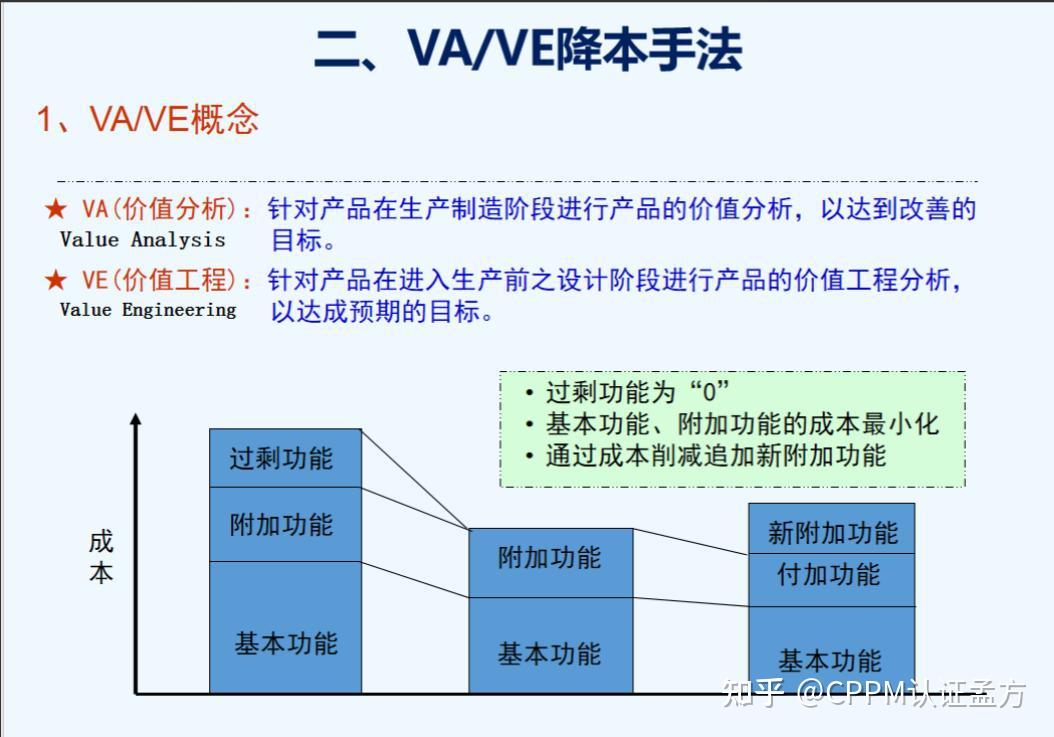 二、VA/VE降本手法

1、VA/VE概念

★ VA(价值分析)：针对产品在生产制造阶段进行产品的价值分析，以达到改善的目标。
Value Analysis

★ VE(价值工程)：针对产品在进入生产前之设计阶段进行产品的价值工程分析，以达成预期的目标。
Value Engineering

• 过剩功能为“0”
• 基本功能、附加功能的成本最小化
• 通过成本削减追加新附加功能

成本

过剩功能
附加功能
基本功能

附加功能
基本功能

新附加功能
付加功能
基本功能

知乎 @CPPM认证孟方